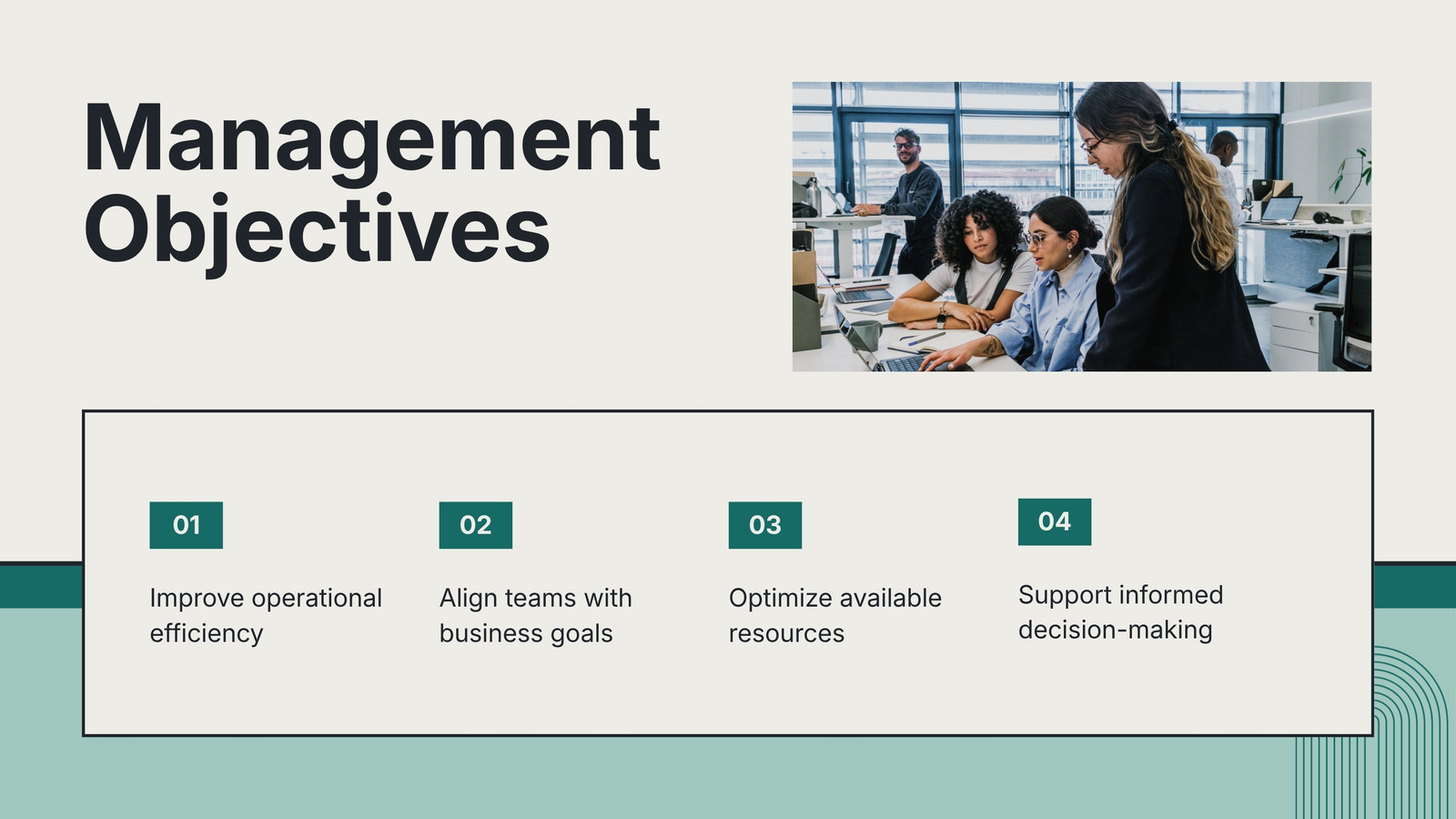 Management Objectives

01

Improve operational efficiency

02

Align teams with business goals

03

Optimize available resources

04

Support informed decision-making